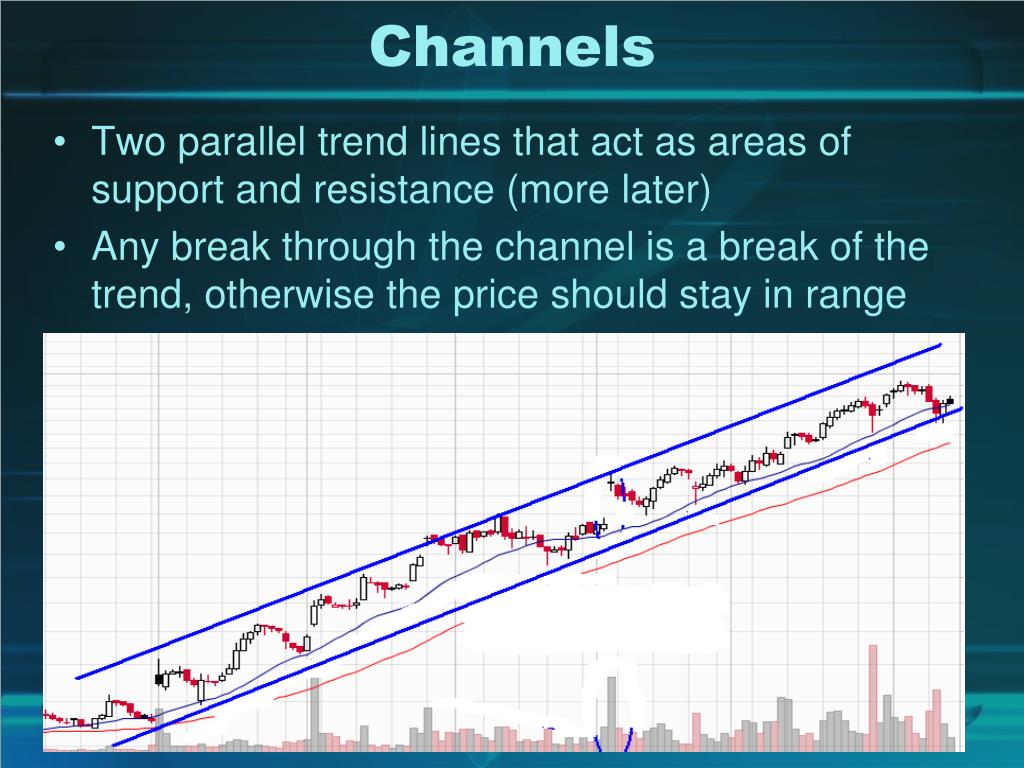 Channels

• Two parallel trend lines that act as areas of support and resistance (more later)
• Any break through the channel is a break of the trend, otherwise the price should stay in range